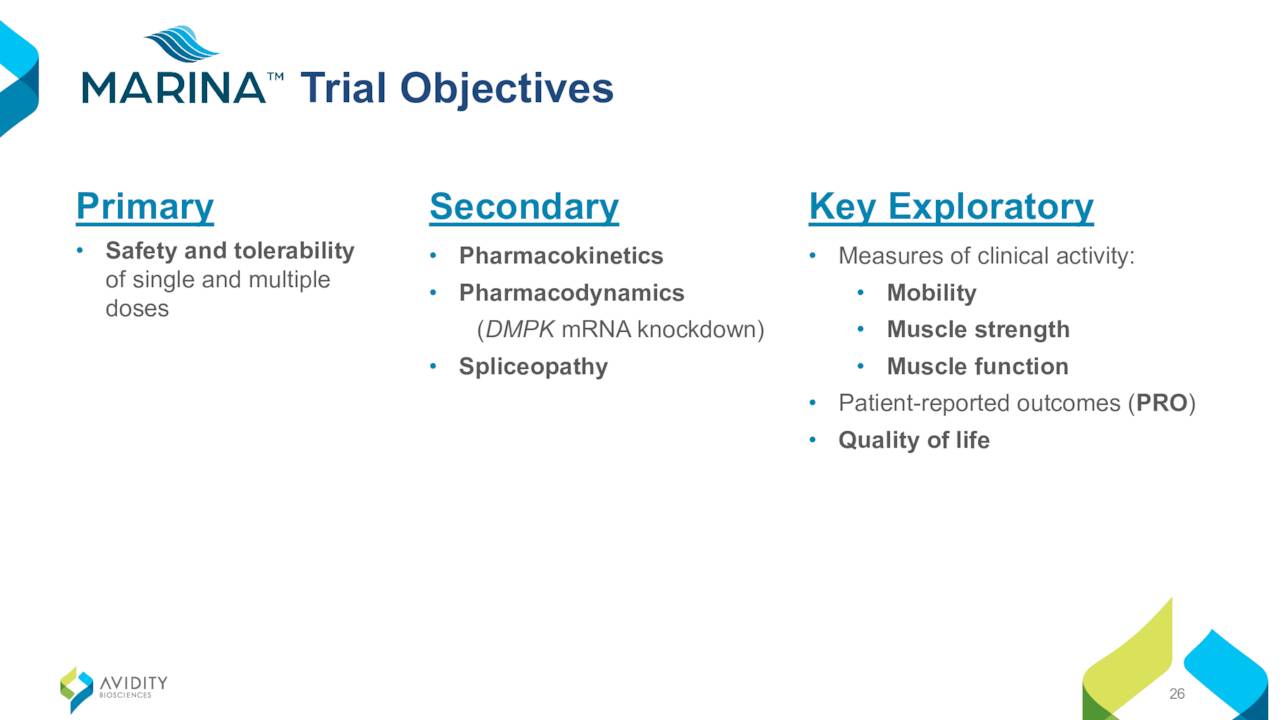 MARINA™ Trial Objectives

Primary
• Safety and tolerability of single and multiple doses

Secondary
• Pharmacokinetics
• Pharmacodynamics (DMPK mRNA knockdown)
• Spliceopathy

Key Exploratory
• Measures of clinical activity:
  • Mobility
  • Muscle strength
  • Muscle function
• Patient-reported outcomes (PRO)
• Quality of life

AVIDITY BIOSCIENCES

26